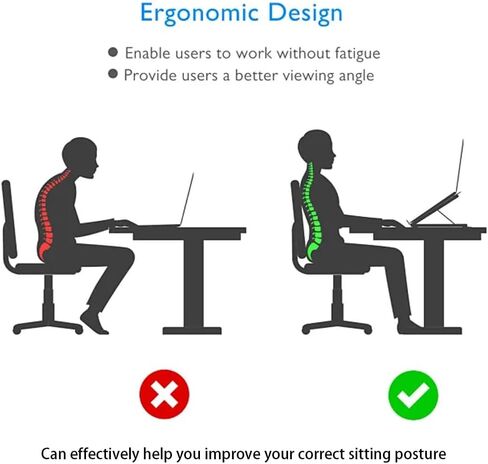 Ergonomic Design

● Enable users to work without fatigue
● Provide users a better viewing angle

Can effectively help you improve your correct sitting posture